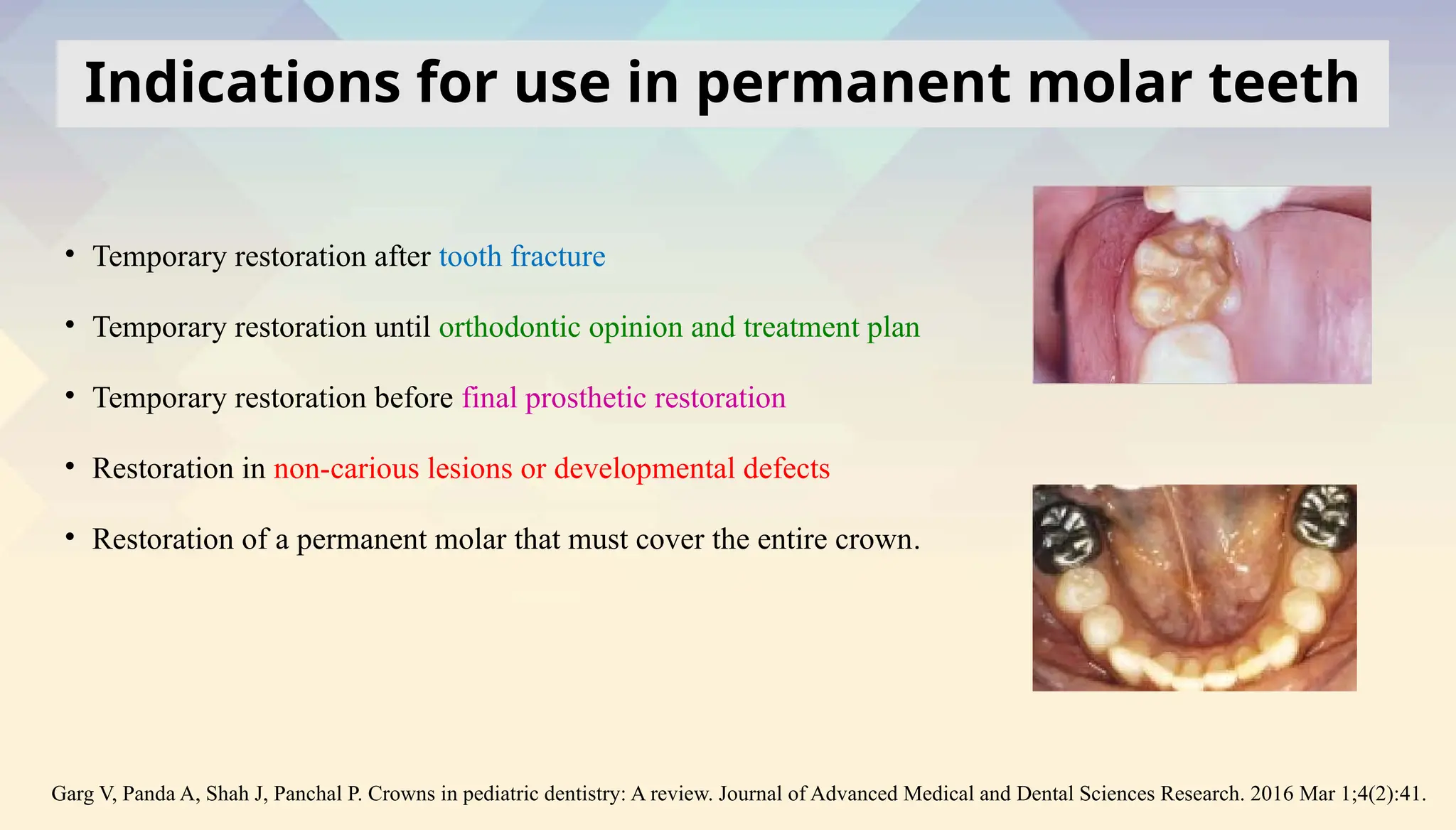 Indications for use in permanent molar teeth

• Temporary restoration after tooth fracture

• Temporary restoration until orthodontic opinion and treatment plan

• Temporary restoration before final prosthetic restoration

• Restoration in non-carious lesions or developmental defects

• Restoration of a permanent molar that must cover the entire crown.

Garg V, Panda A, Shah J, Panchal P. Crowns in pediatric dentistry: A review. Journal of Advanced Medical and Dental Sciences Research. 2016 Mar 1;4(2):41.